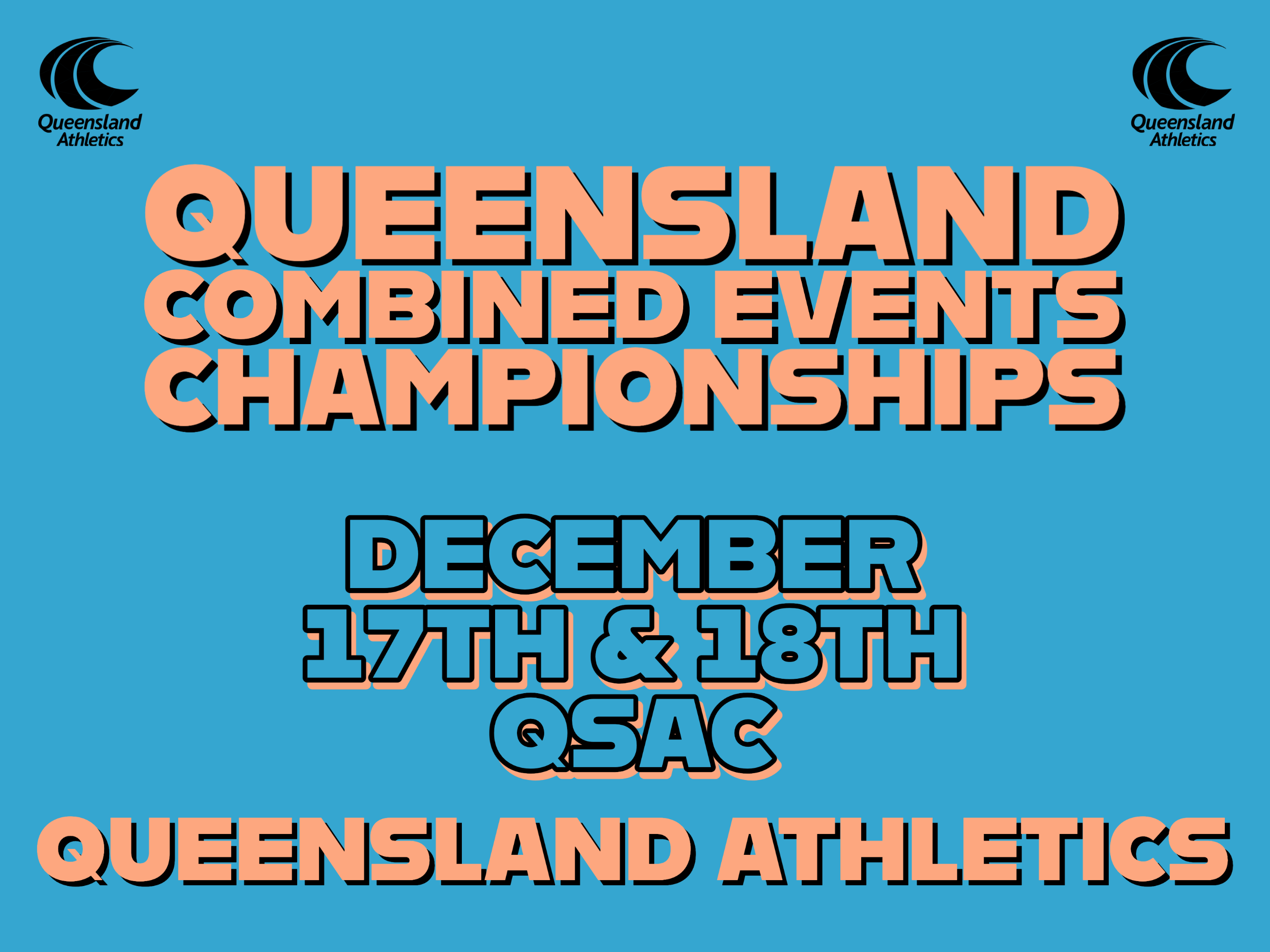 Queensland Athletics

Queensland Athletics

QUEENSLAND COMBINED EVENTS CHAMPIONSHIPS

DECEMBER 17TH & 18TH QSAC

QUEENSLAND ATHLETICS